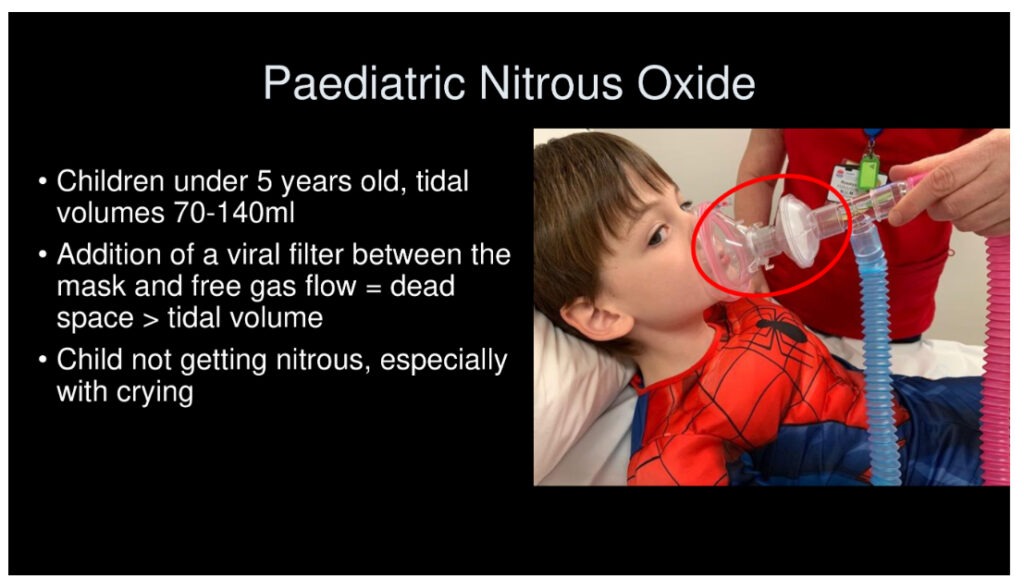 Paediatric Nitrous Oxide

• Children under 5 years old, tidal volumes 70-140ml
• Addition of a viral filter between the mask and free gas flow = dead space > tidal volume
• Child not getting nitrous, especially with crying